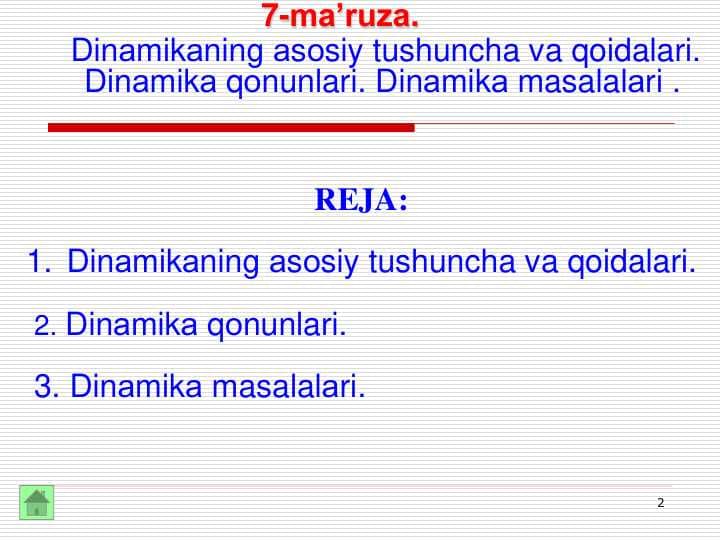 7-ma’ruza.
Dinamikaning asosiy tushuncha va qoidalari. Dinamika qonunlari. Dinamika masalalari .

REJA:

1. Dinamikaning asosiy tushuncha va qoidalari.

2. Dinamika qonunlari.

3. Dinamika masalalari.

2